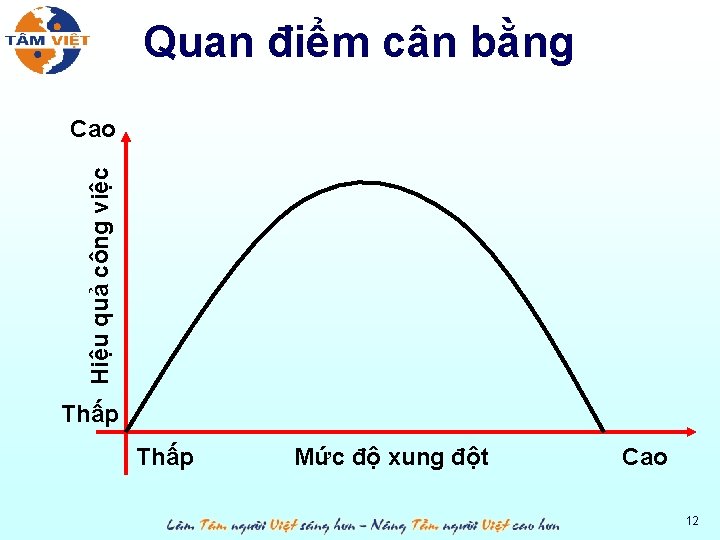 TÂM VIỆT

Quan điểm cân bằng

Cao

Hiệu quả công việc

Thấp

Thấp

Mức độ xung đột

Cao

Làm Tâm người Việt sáng hơn – Nâng Tầm người Việt cao hơn

12